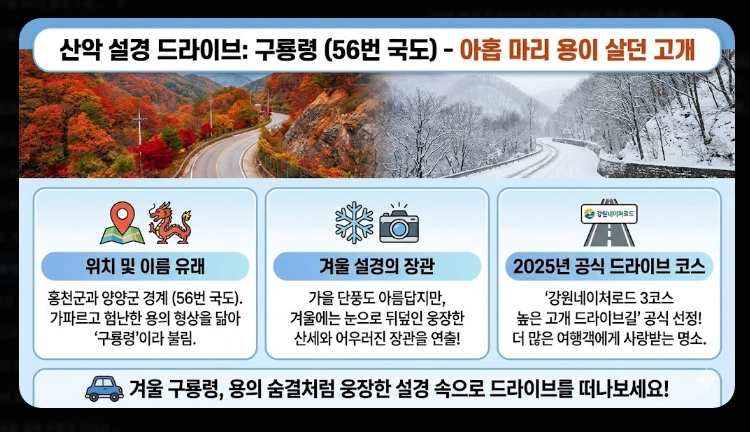 산악 설경 드라이브: 구룡령 (56번 국도) - 아홉 마리 용이 살던 고개

위치 및 이름 유래

홍천군과 양양군 경계 (56번 국도). 가파르고 험난한 용의 형상을 닮아 '구룡령'이라 불림.

겨울 설경의 장관

가을 단풍도 아름답지만, 겨울에는 눈으로 뒤덮인 웅장한 산세와 어우러진 장관을 연출!

강원네이처로드

2025년 공식 드라이브 코스

'강원네이처로드 3코스 높은 고개 드라이브길' 공식 선정! 더 많은 여행객에게 사랑받는 명소.

겨울 구룡령, 용의 숨결처럼 웅장한 설경 속으로 드라이브를 떠나보세요!